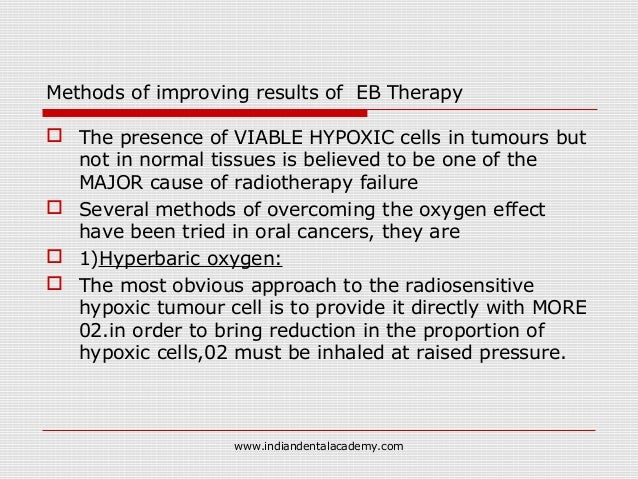 Methods of improving results of  EB Therapy

The presence of VIABLE HYPOXIC cells in tumours but not in normal tissues is believed to be one of the MAJOR cause of radiotherapy failure

Several methods of overcoming the oxygen effect have been tried in oral cancers, they are

1)Hyperbaric oxygen:

The most obvious approach to the radiosensitive hypoxic tumour cell is to provide it directly with MORE 02.in order to bring reduction in the proportion of hypoxic cells,02 must be inhaled at raised pressure.

www.indiandentalacademy.com